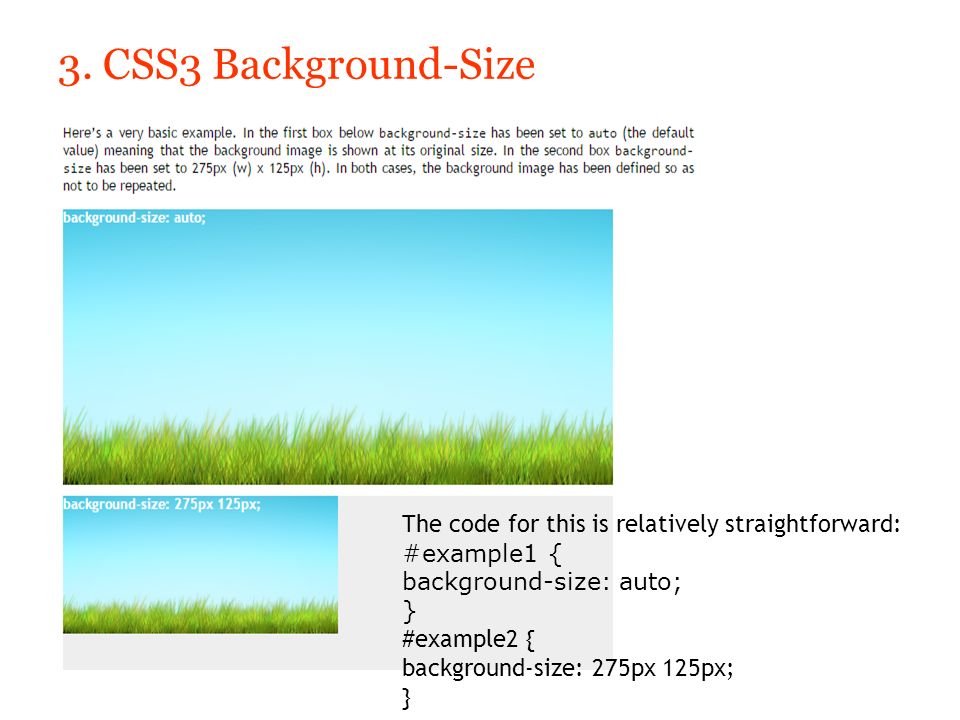 3. CSS3 Background-Size

Here's a very basic example. In the first box below background-size has been set to auto (the default value) meaning that the background image is shown at its original size. In the second box background-size has been set to 275px (w) x 125px (h). In both cases, the background image has been defined so as not to be repeated.

background-size: auto;

background-size: 275px 125px;

The code for this is relatively straightforward:
#example1 {
background-size: auto;
}
#example2 {
background-size: 275px 125px;
}